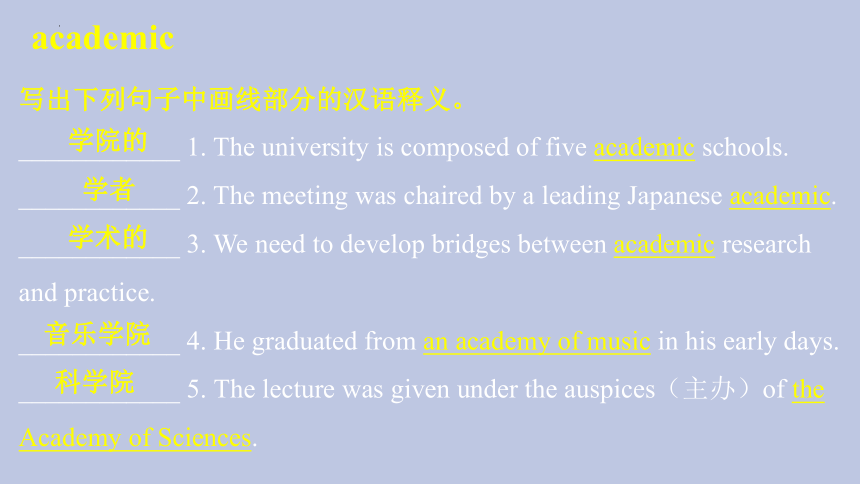 academic

写出下列句子中画线部分的汉语释义。

学院的 1. The university is composed of five academic schools.

学者 2. The meeting was chaired by a leading Japanese academic.

学术的 3. We need to develop bridges between academic research and practice.

音乐学院 4. He graduated from an academy of music in his early days.

科学院 5. The lecture was given under the auspices（主办）of the Academy of Sciences.